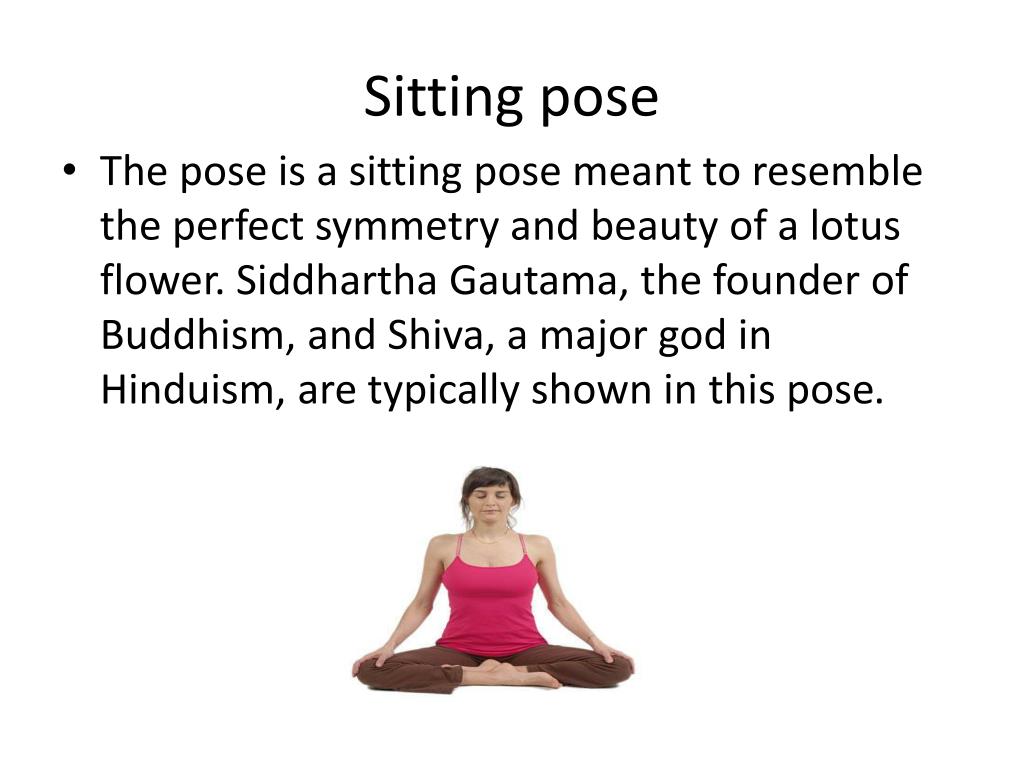 Sitting pose

• The pose is a sitting pose meant to resemble the perfect symmetry and beauty of a lotus flower. Siddhartha Gautama, the founder of Buddhism, and Shiva, a major god in Hinduism, are typically shown in this pose.